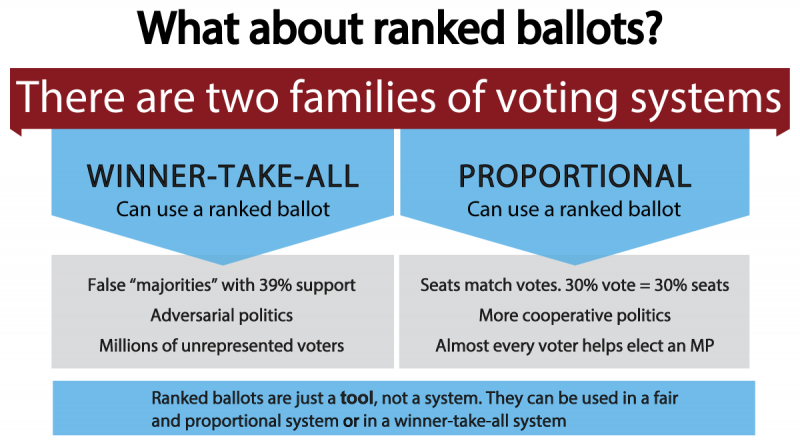 What about ranked ballots?

There are two families of voting systems

WINNER-TAKE-ALL
Can use a ranked ballot

False “majorities” with 39% support
Adversarial politics
Millions of unrepresented voters

PROPORTIONAL
Can use a ranked ballot

Seats match votes. 30% vote = 30% seats
More cooperative politics
Almost every voter helps elect an MP

Ranked ballots are just a tool, not a system. They can be used in a fair and proportional system or in a winner-take-all system